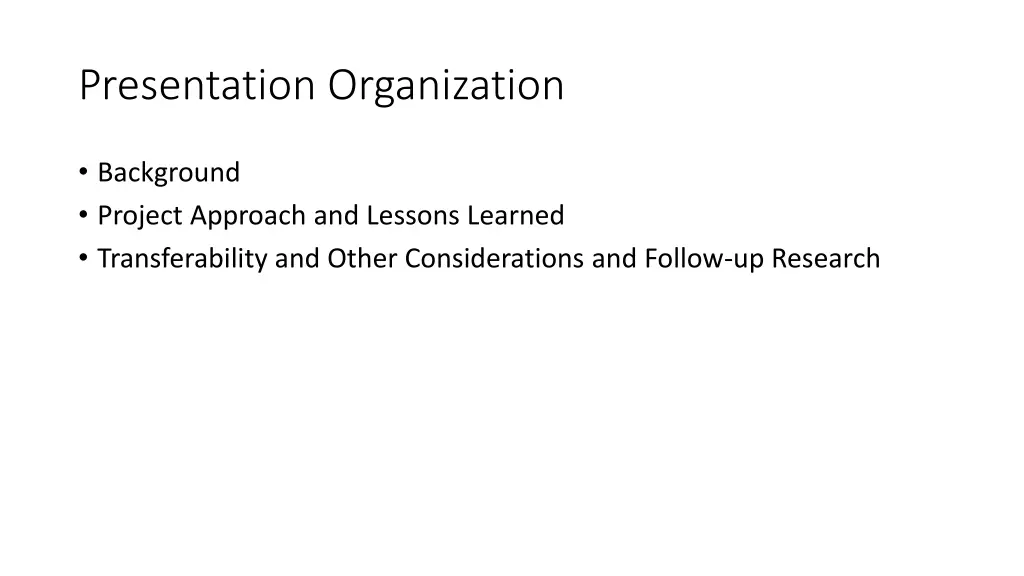 Presentation Organization

• Background
• Project Approach and Lessons Learned
• Transferability and Other Considerations and Follow-up Research